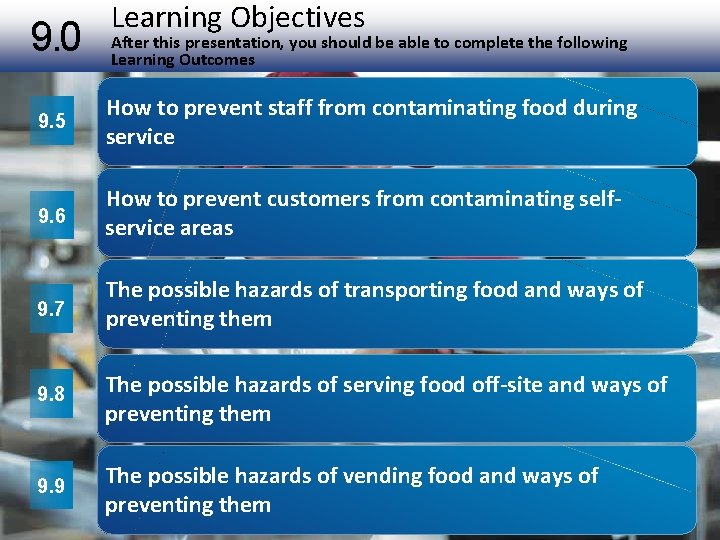 9.0 Learning Objectives

After this presentation, you should be able to complete the following Learning Outcomes

9.5 How to prevent staff from contaminating food during service

9.6 How to prevent customers from contaminating self-service areas

9.7 The possible hazards of transporting food and ways of preventing them

9.8 The possible hazards of serving food off-site and ways of preventing them

9.9 The possible hazards of vending food and ways of preventing them